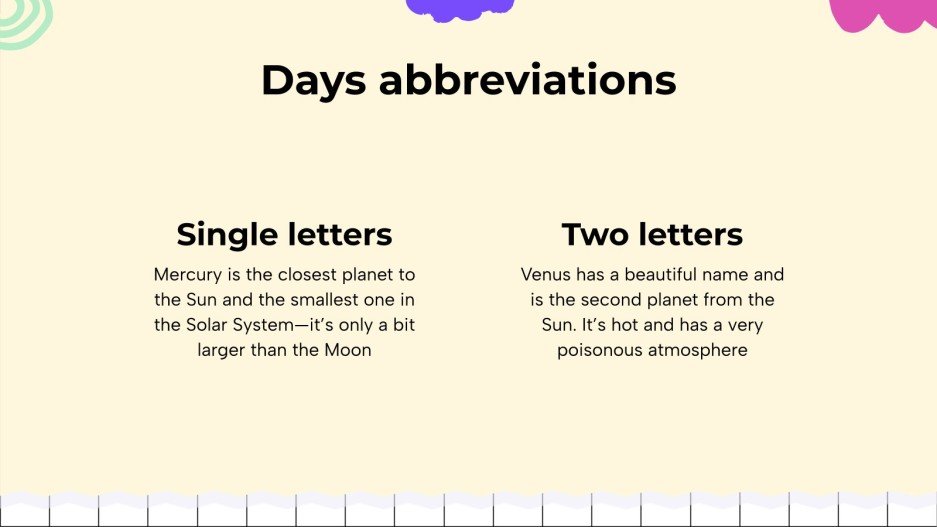 Days abbreviations

Single letters

Mercury is the closest planet to the Sun and the smallest one in the Solar System—it's only a bit larger than the Moon

Two letters

Venus has a beautiful name and is the second planet from the Sun. It's hot and has a very poisonous atmosphere